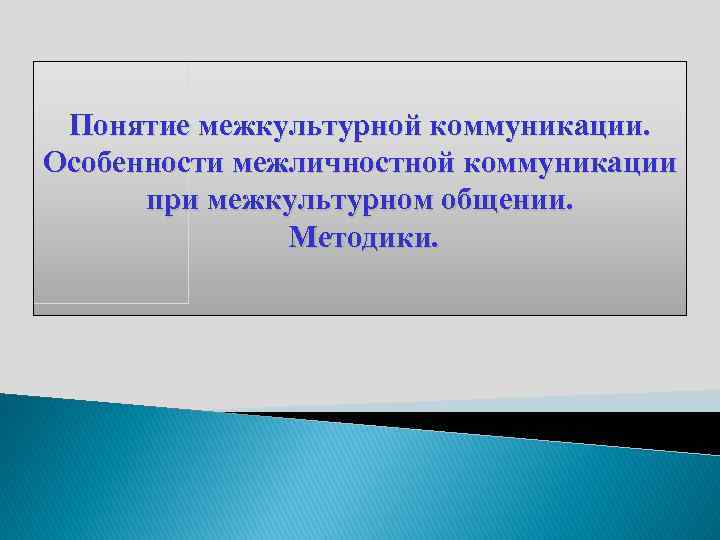 Понятие межкультурной коммуникации. Особенности межличностной коммуникации при межкультурном общении. Методики.